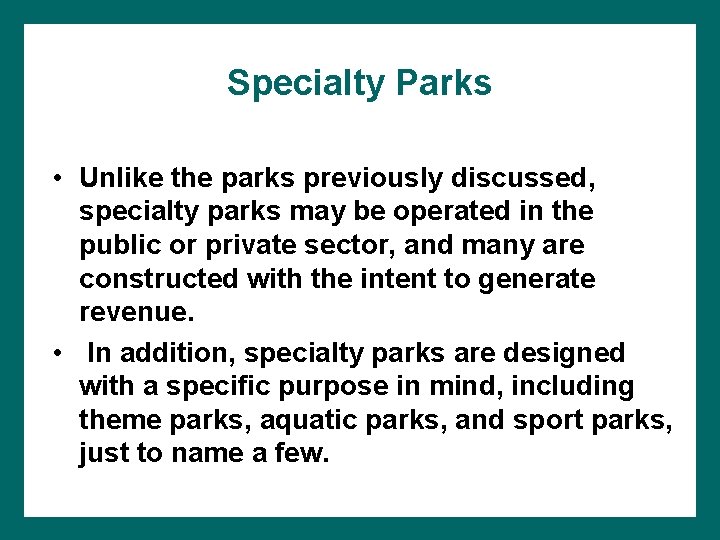 Specialty Parks

• Unlike the parks previously discussed, specialty parks may be operated in the public or private sector, and many are constructed with the intent to generate revenue.

• In addition, specialty parks are designed with a specific purpose in mind, including theme parks, aquatic parks, and sport parks, just to name a few.